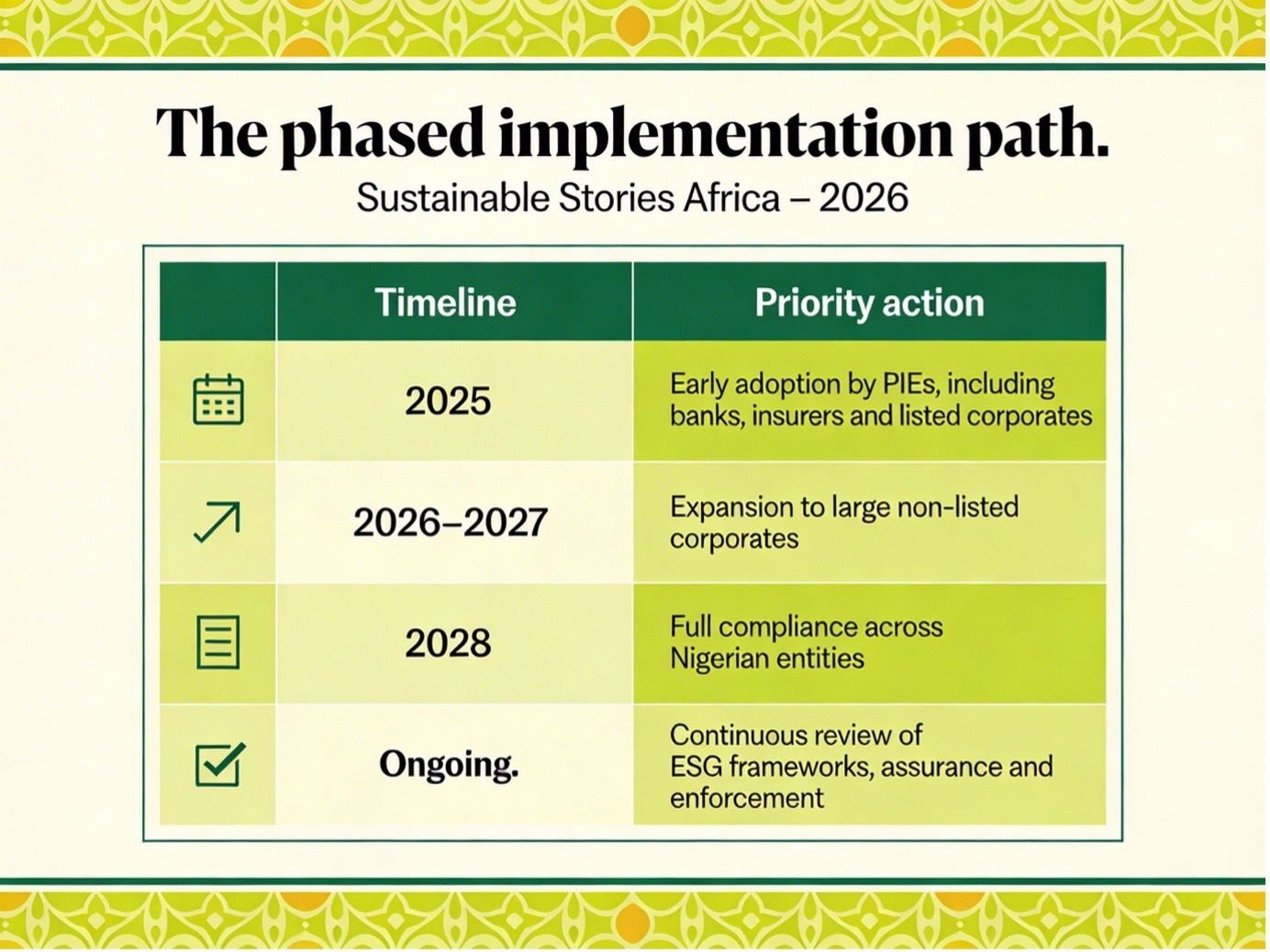 The phased implementation path.

Sustainable Stories Africa – 2026

| | Timeline | Priority action |
|---|---|---|
| | 2025 | Early adoption by PIEs, including banks, insurers and listed corporates |
| | 2026–2027 | Expansion to large non-listed corporates |
| | 2028 | Full compliance across Nigerian entities |
| | Ongoing. | Continuous review of ESG frameworks, assurance and enforcement |